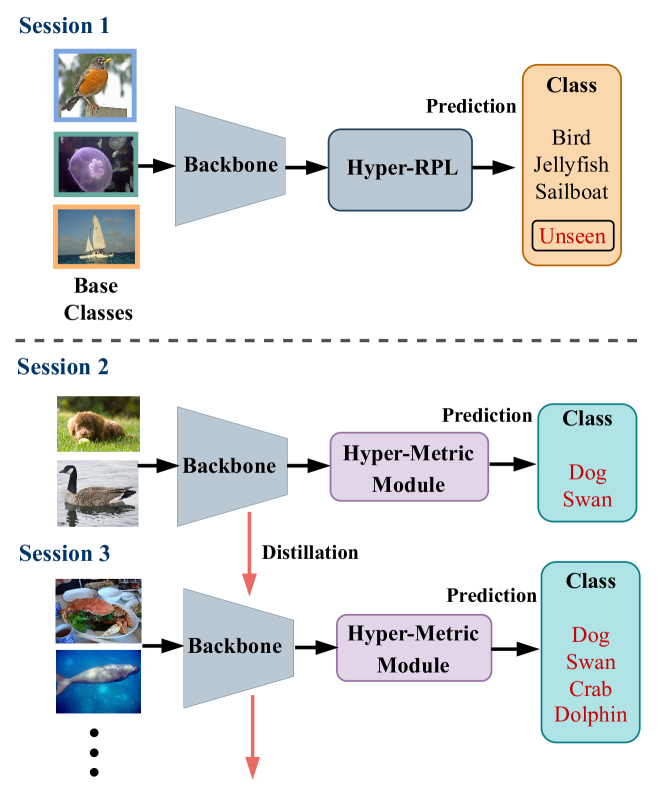 Session 1

Base Classes

Backbone

Hyper-RPL

Prediction

Class

Bird
Jellyfish
Sailboat

Unseen

Session 2

Backbone

Hyper-Metric Module

Prediction

Class

Dog
Swan

Distillation

Session 3

Backbone

Hyper-Metric Module

Prediction

Class

Dog
Swan
Crab
Dolphin